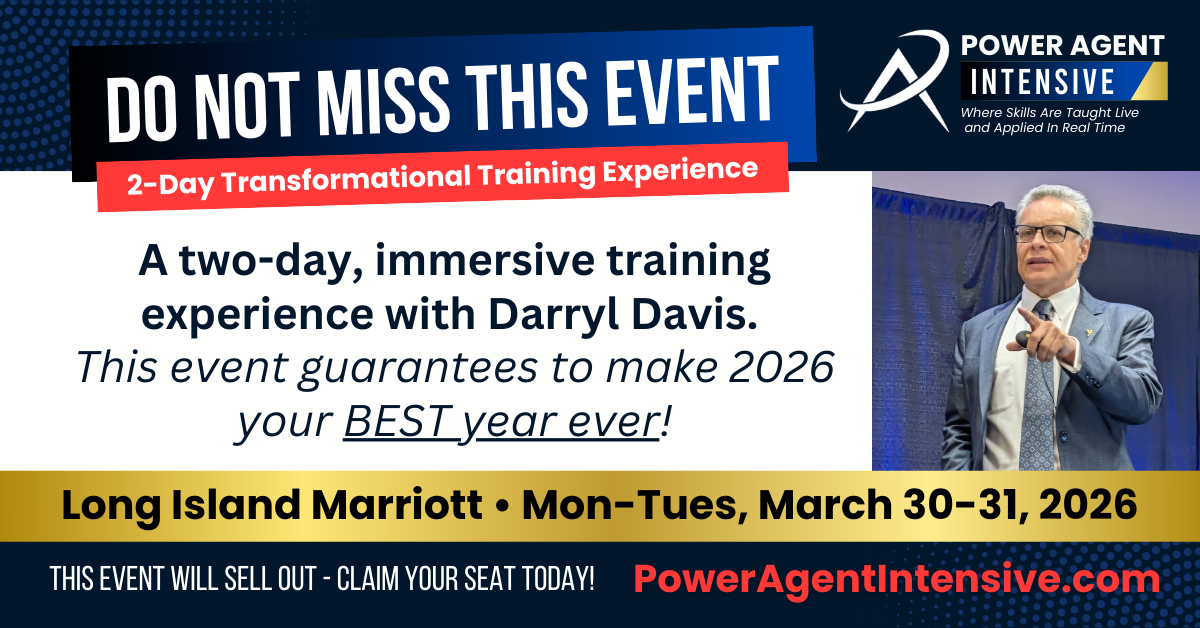 DO NOT MISS THIS EVENT

2-Day Transformational Training Experience

POWER AGENT INTENSIVE

Where Skills Are Taught Live and Applied In Real Time

A two-day, immersive training experience with Darryl Davis.

This event guarantees to make 2026 your BEST year ever!

Long Island Marriott • Mon-Tues, March 30-31, 2026

THIS EVENT WILL SELL OUT - CLAIM YOUR SEAT TODAY!

PowerAgentIntensive.com